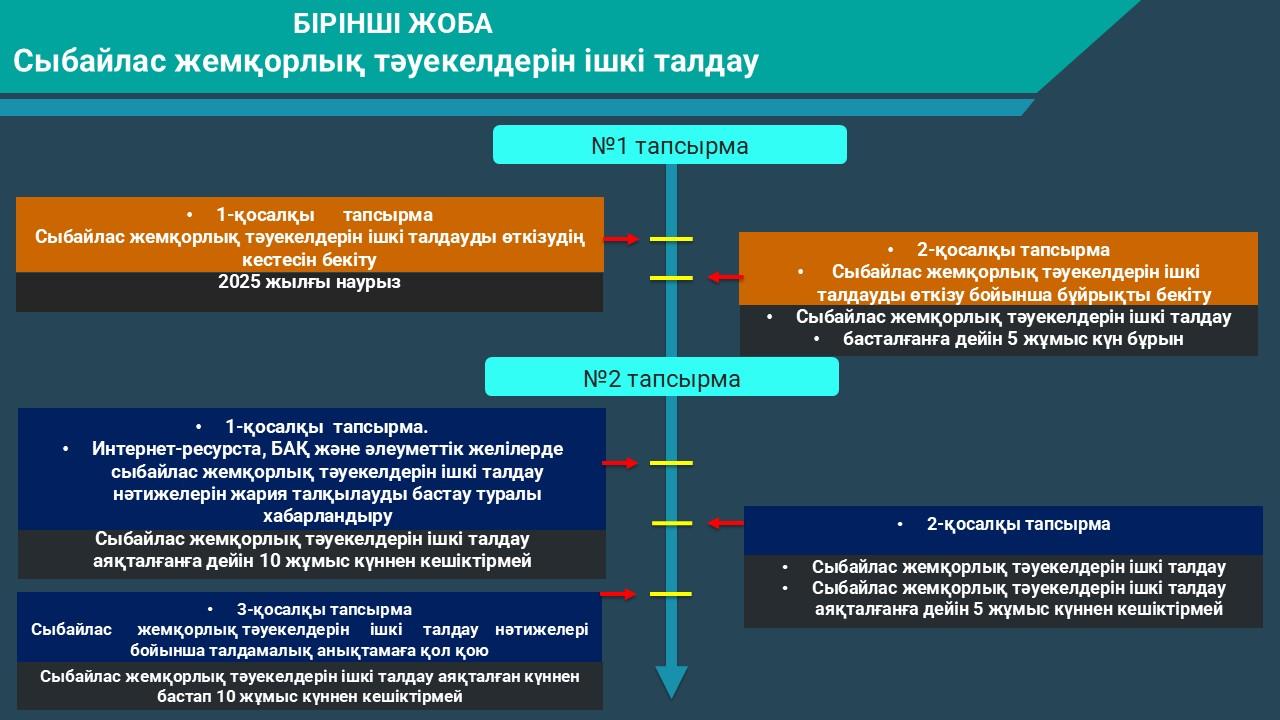 БІРІНШІ ЖОБА
Сыбайлас жемқорлық тәуекелдерін ішкі талдау

№1 тапсырма

• 1-қосалқы тапсырма
Сыбайлас жемқорлық тәуекелдерін ішкі талдауды өткізудің кестесін бекіту
2025 жылғы наурыз

• 2-қосалқы тапсырма
• Сыбайлас жемқорлық тәуекелдерін ішкі талдауды өткізу бойынша бұйрықты бекіту
• Сыбайлас жемқорлық тәуекелдерін ішкі талдау
• басталғанға дейін 5 жұмыс күн бұрын

№2 тапсырма

• 1-қосалқы тапсырма.
• Интернет-ресурста, БАҚ және әлеуметтік желілерде сыбайлас жемқорлық тәуекелдерін ішкі талдау нәтижелерін жария талқылауды бастау туралы хабарландыру
Сыбайлас жемқорлық тәуекелдерін ішкі талдау аяқталғанға дейін 10 жұмыс күннен кешіктірмей

• 2-қосалқы тапсырма
• Сыбайлас жемқорлық тәуекелдерін ішкі талдау
• Сыбайлас жемқорлық тәуекелдерін ішкі талдау аяқталғанға дейін 5 жұмыс күннен кешіктірмей

• 3-қосалқы тапсырма
Сыбайлас жемқорлық тәуекелдерін ішкі талдау нәтижелері бойынша талдамалық анықтамаға қол қою
Сыбайлас жемқорлық тәуекелдерін ішкі талдау аяқталған күннен бастап 10 жұмыс күннен кешіктірмей